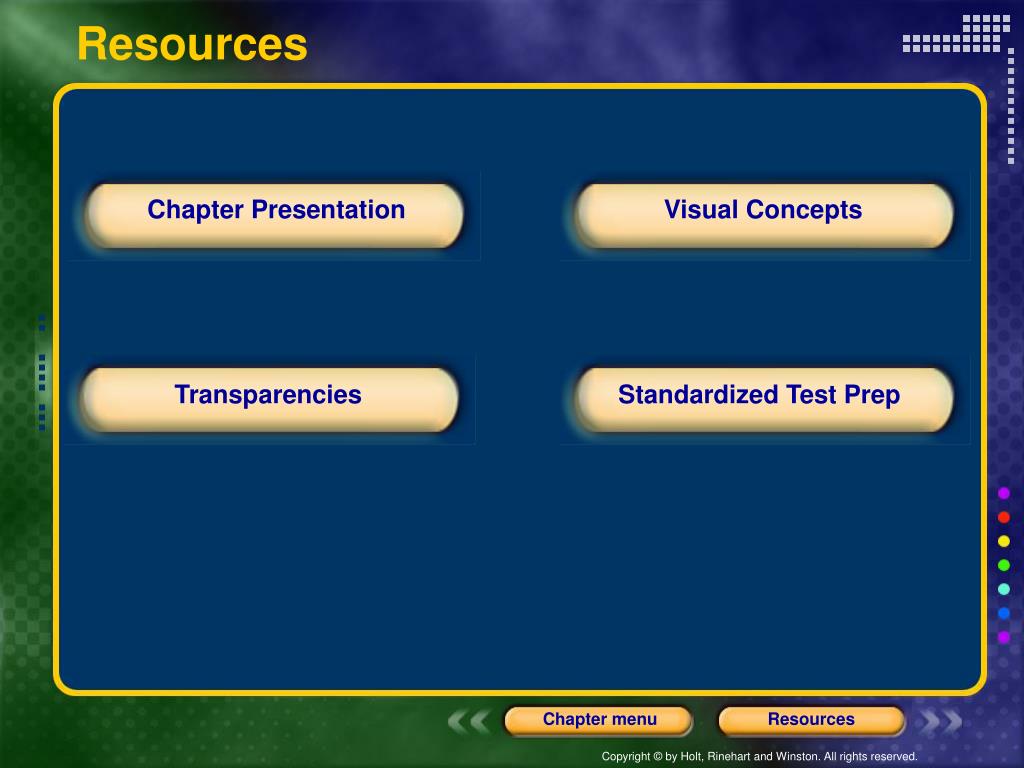 Resources

Chapter Presentation

Visual Concepts

Transparencies

Standardized Test Prep

Chapter menu

Resources

Copyright © by Holt, Rinehart and Winston. All rights reserved.